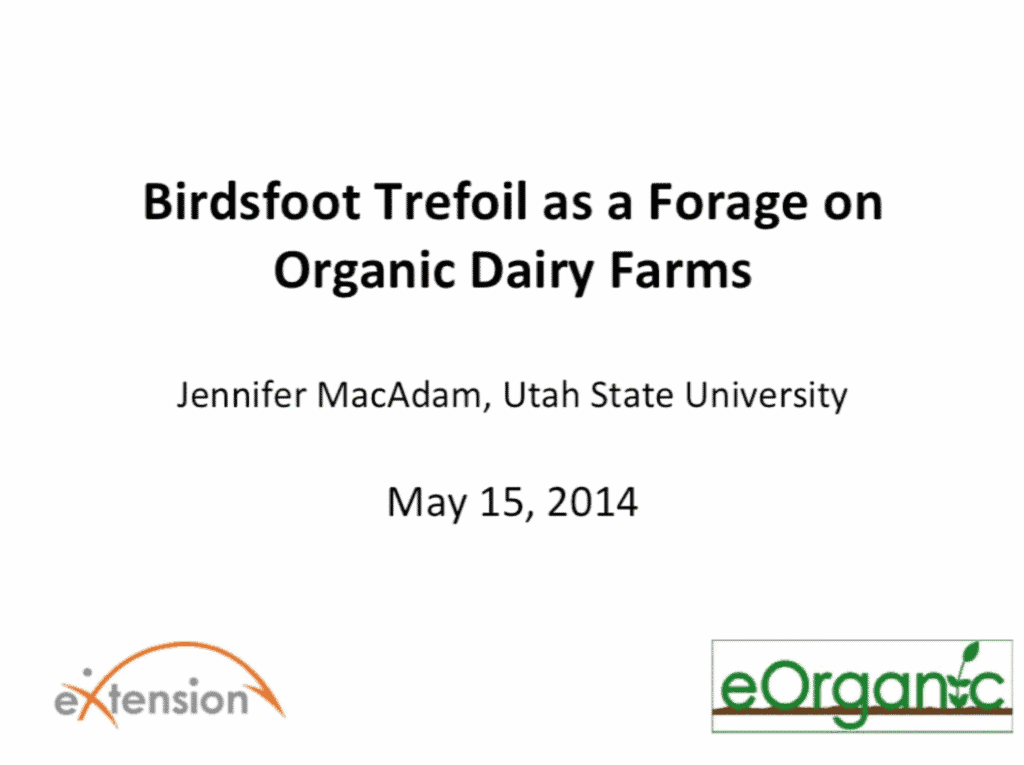 Birdsfoot Trefoil as a Forage on Organic Dairy Farms

Jennifer MacAdam, Utah State University

May 15, 2014

eXtension

eOrganic